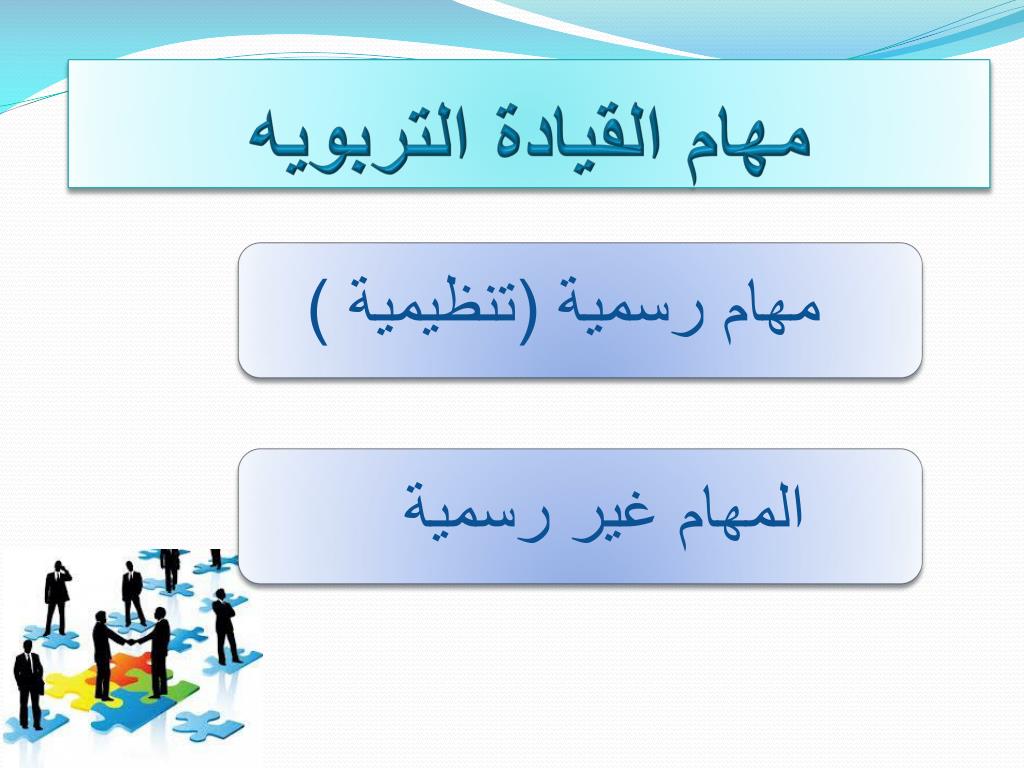 مهام القيادة التربويه

مهام رسمية (تنظيمية )

المهام غير رسمية